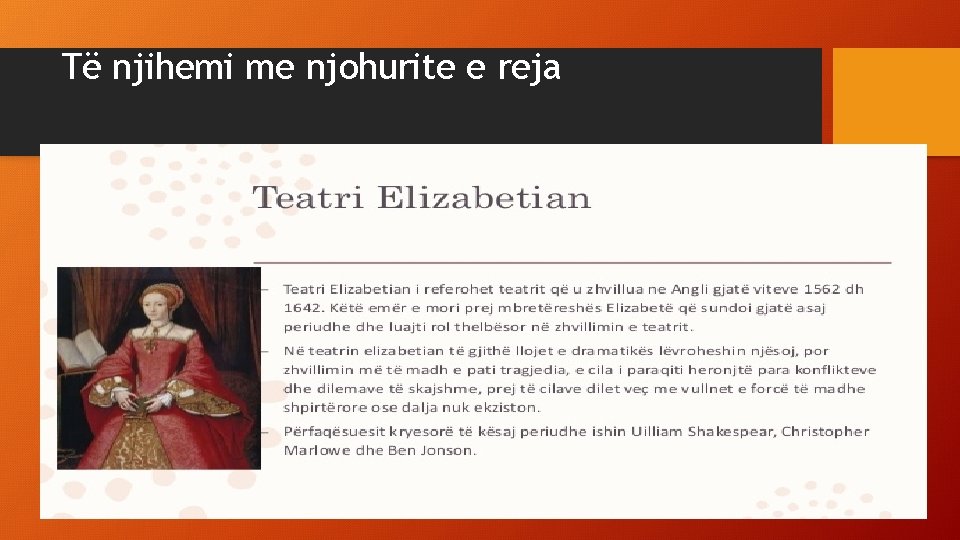 Të njihemi me njohurite e reja

Teatri Elizabetian

– Teatri Elizabetian i referohet teatrit që u zhvillua ne Angli gjatë viteve 1562 dh 1642. Këtë emër e mori prej mbretëreshës Elizabetë që sundoi gjatë asaj periudhe dhe luajti rol thelbësor në zhvillimin e teatrit.

– Në teatrin elizabetian të gjithë llojet e dramatikës lëvroheshin njësoj, por zhvillimin më të madh e pati tragjedia, e cila i paraqiti heronjtë para konflikteve dhe dilemave të skajshme, prej të cilave dilet veç me vullnet e forcë të madhe shpirtërore ose dalja nuk ekziston.

– Përfaqësuesit kryesorë të kësaj periudhe ishin Uilliam Shakespear, Christopher Marlowe dhe Ben Jonson.